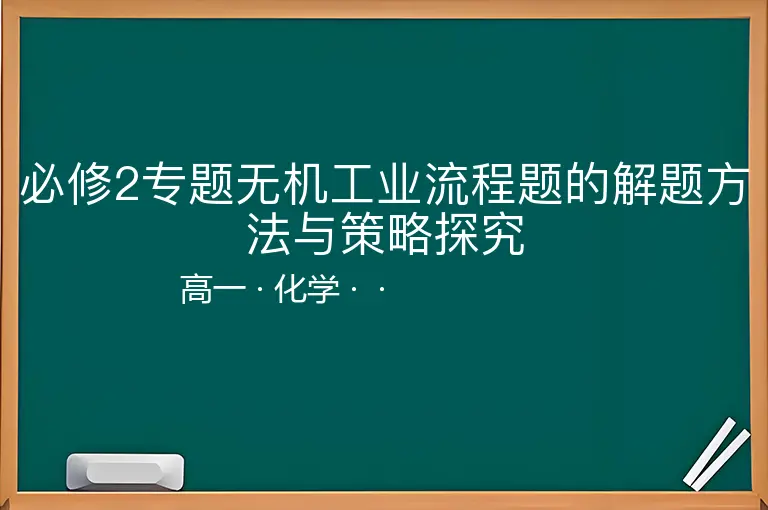 必修2专题无机工业流程题的解题方法与策略探究

高一 · 化学 · ·